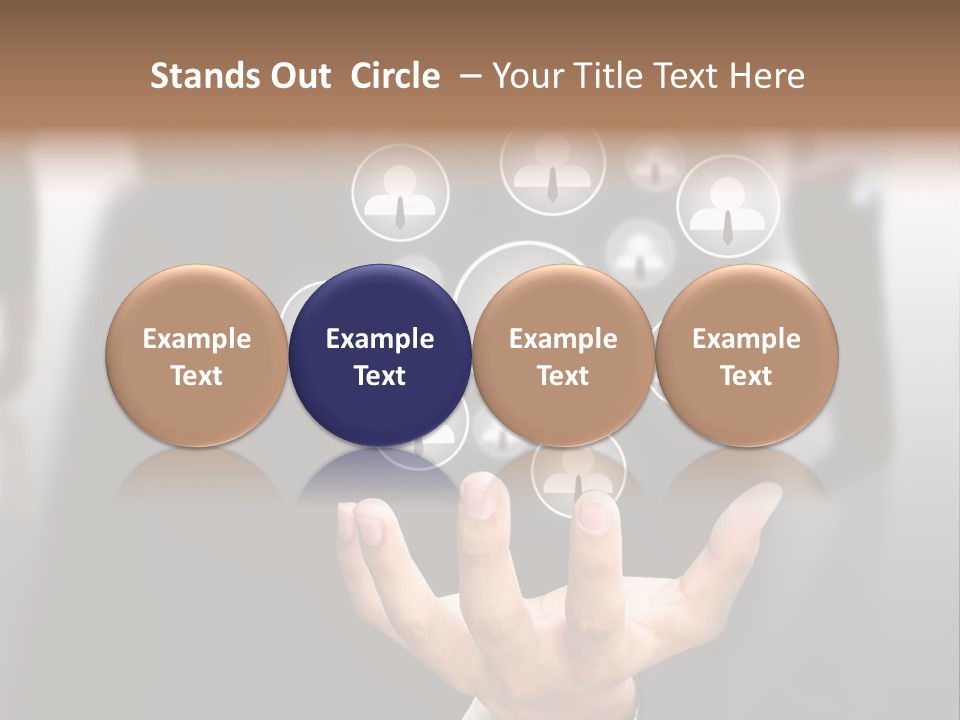 Stands Out Circle – Your Title Text Here

Example Text

Example Text

Example Text

Example Text